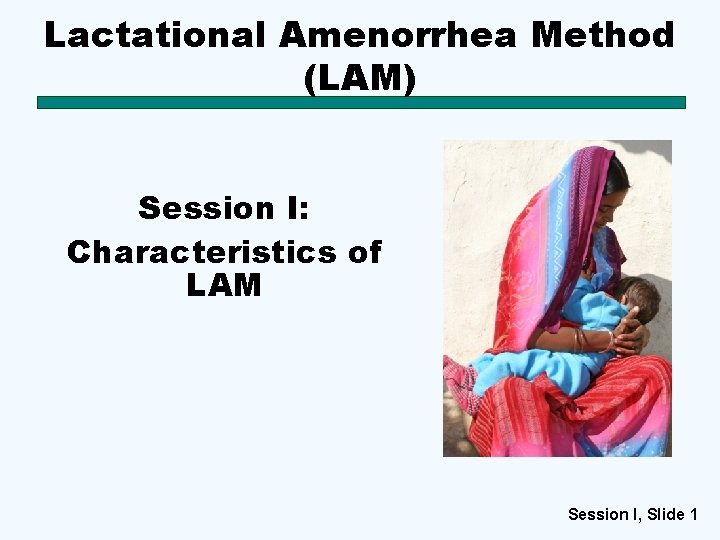 Lactational Amenorrhea Method (LAM)

Session I:
Characteristics of LAM

Session I, Slide 1